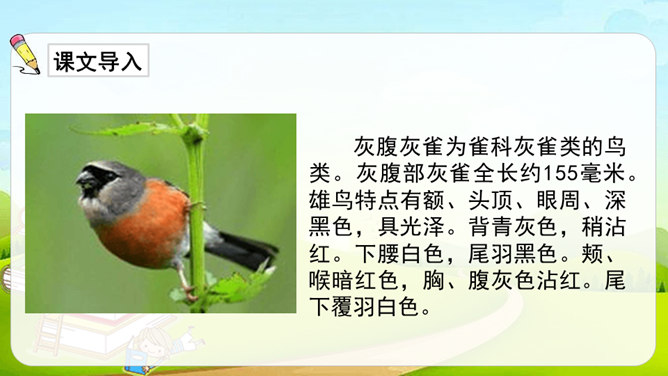 课文导入

灰腹灰雀为雀科灰雀类的鸟类。灰腹部灰雀全长约155毫米。雄鸟特点有额、头顶、眼周、深黑色，具光泽。背青灰色，稍沾红。下腰白色，尾羽黑色。颊、喉暗红色，胸、腹灰色沾红。尾下覆羽白色。